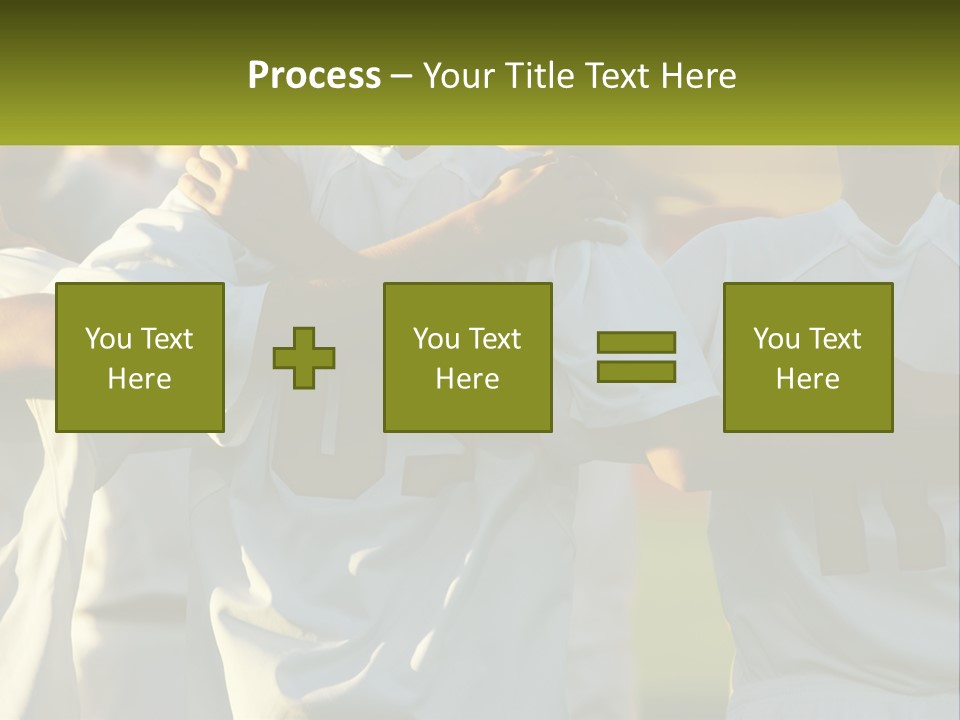 Process – Your Title Text Here

You Text Here

You Text Here

You Text Here